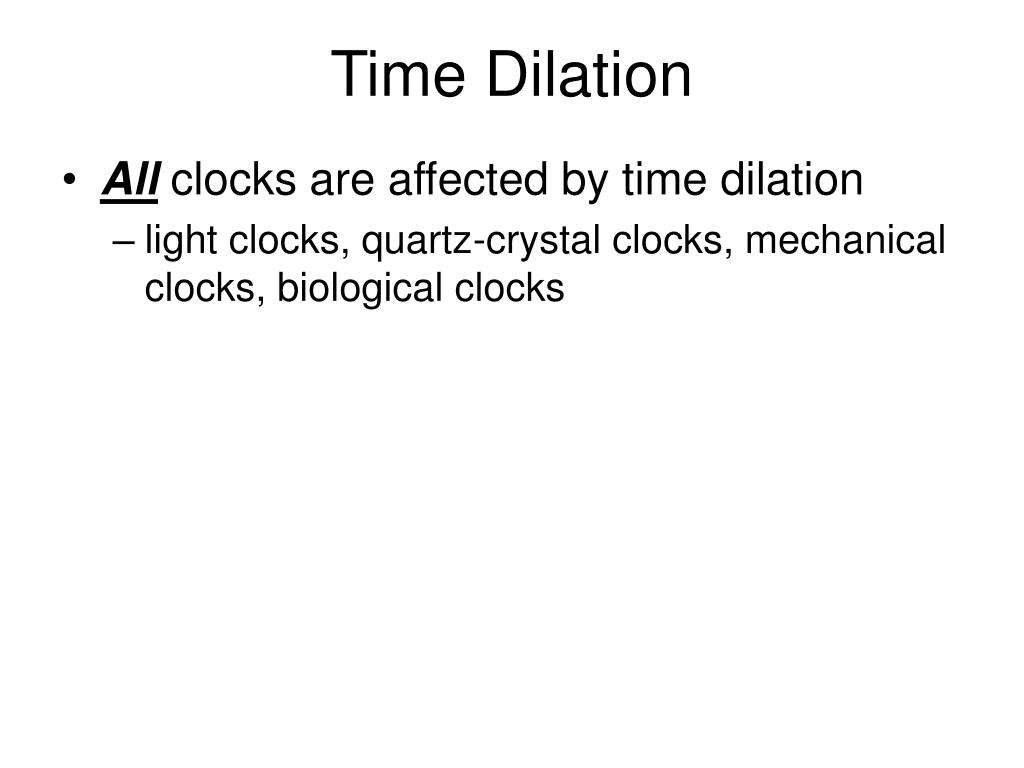 Time Dilation

• All clocks are affected by time dilation

– light clocks, quartz-crystal clocks, mechanical clocks, biological clocks